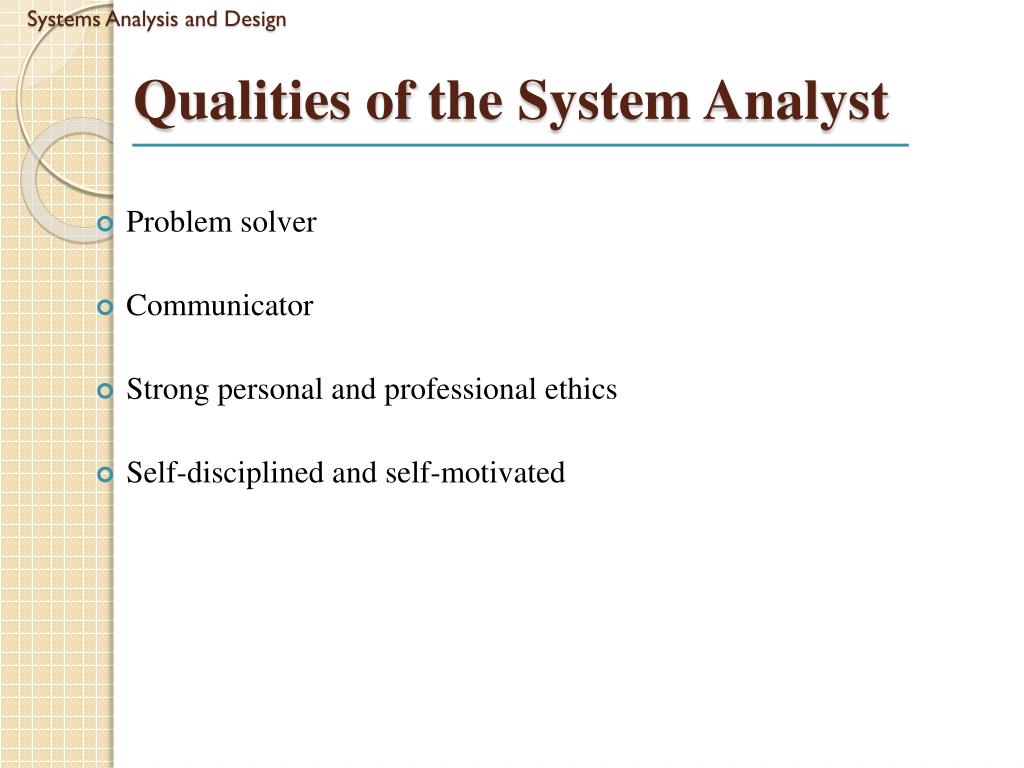 Systems Analysis and Design

Qualities of the System Analyst

Problem solver

Communicator

Strong personal and professional ethics

Self-disciplined and self-motivated